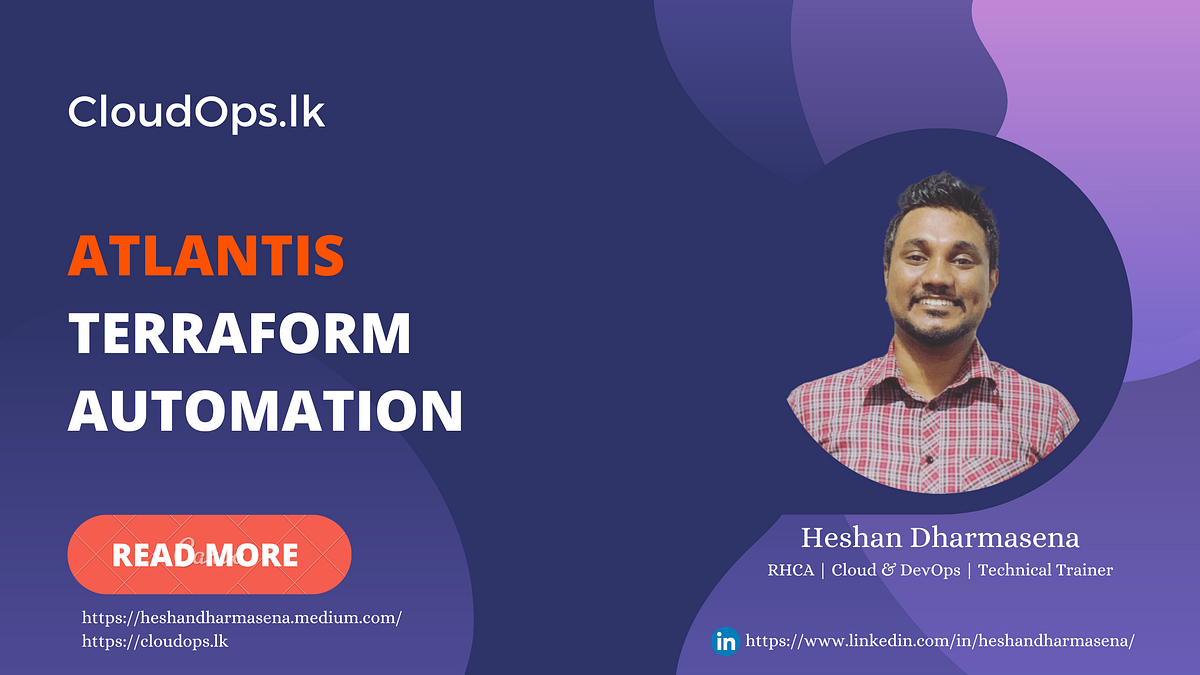 CloudOps.lk

ATLANTIS
TERRAFORM
AUTOMATION

READ MORE

https://heshandharmasena.medium.com/
https://cloudops.lk

Heshan Dharmasena
RHCA | Cloud & DevOps | Technical Trainer

in https://www.linkedin.com/in/heshandharmasena/